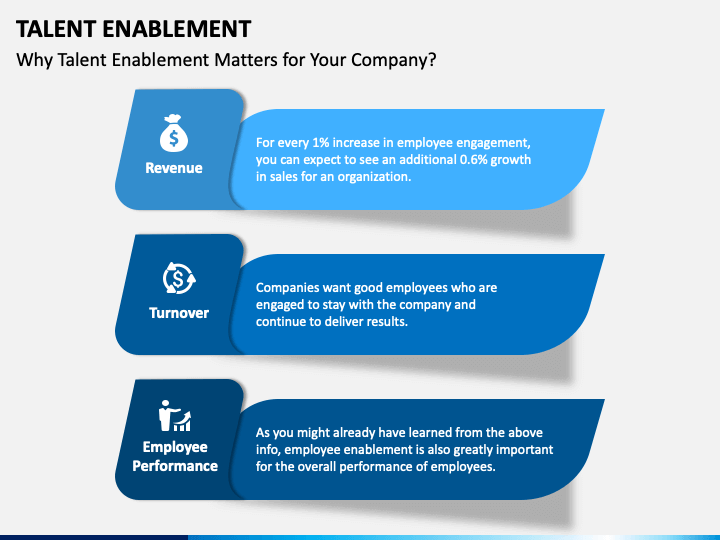 TALENT ENABLEMENT

Why Talent Enablement Matters for Your Company?

Revenue

For every 1% increase in employee engagement, you can expect to see an additional 0.6% growth in sales for an organization.

Turnover

Companies want good employees who are engaged to stay with the company and continue to deliver results.

Employee Performance

As you might already have learned from the above info, employee enablement is also greatly important for the overall performance of employees.